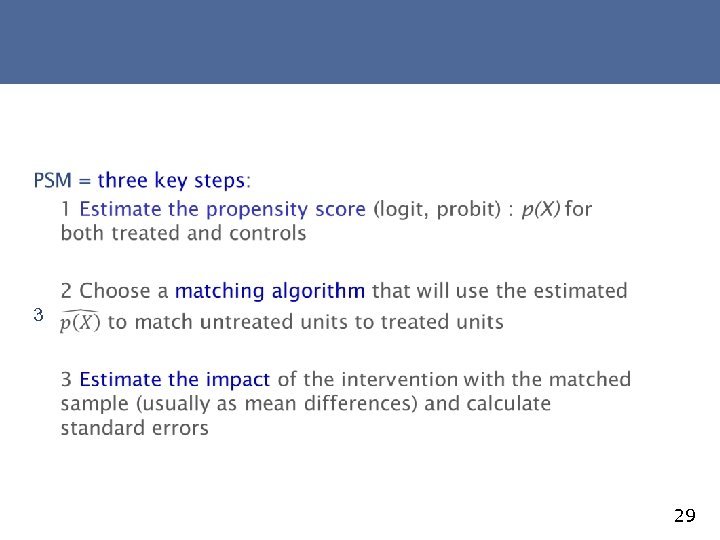 PSM = three key steps:

1 Estimate the propensity score (logit, probit) : $p(X)$ for both treated and controls

2 Choose a matching algorithm that will use the estimated

3 $\widehat{p(X)}$ to match untreated units to treated units

3 Estimate the impact of the intervention with the matched sample (usually as mean differences) and calculate standard errors

29